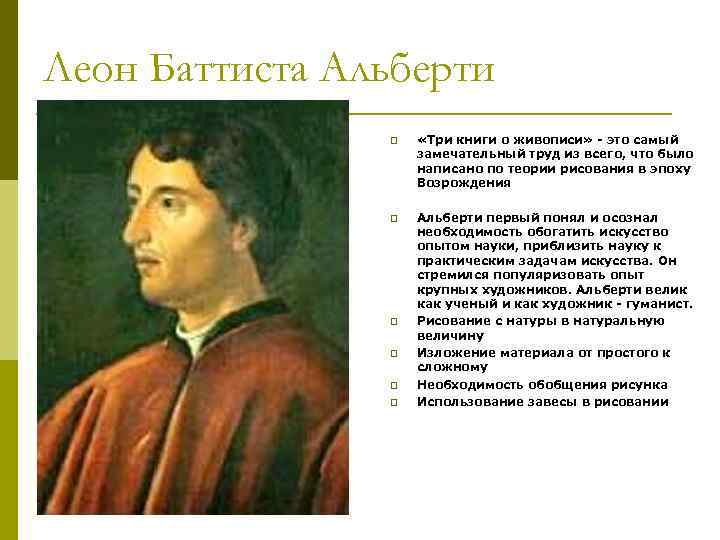 Леон Баттиста Альберти

«Три книги о живописи» - это самый замечательный труд из всего, что было написано по теории рисования в эпоху Возрождения

Альберти первый понял и осознал необходимость обогатить искусство опытом науки, приблизить науку к практическим задачам искусства. Он стремился популяризовать опыт крупных художников. Альберти велик как ученый и как художник - гуманист.

Рисование с натуры в натуральную величину

Изложение материала от простого к сложному

Необходимость обобщения рисунка

Использование завесы в рисовании